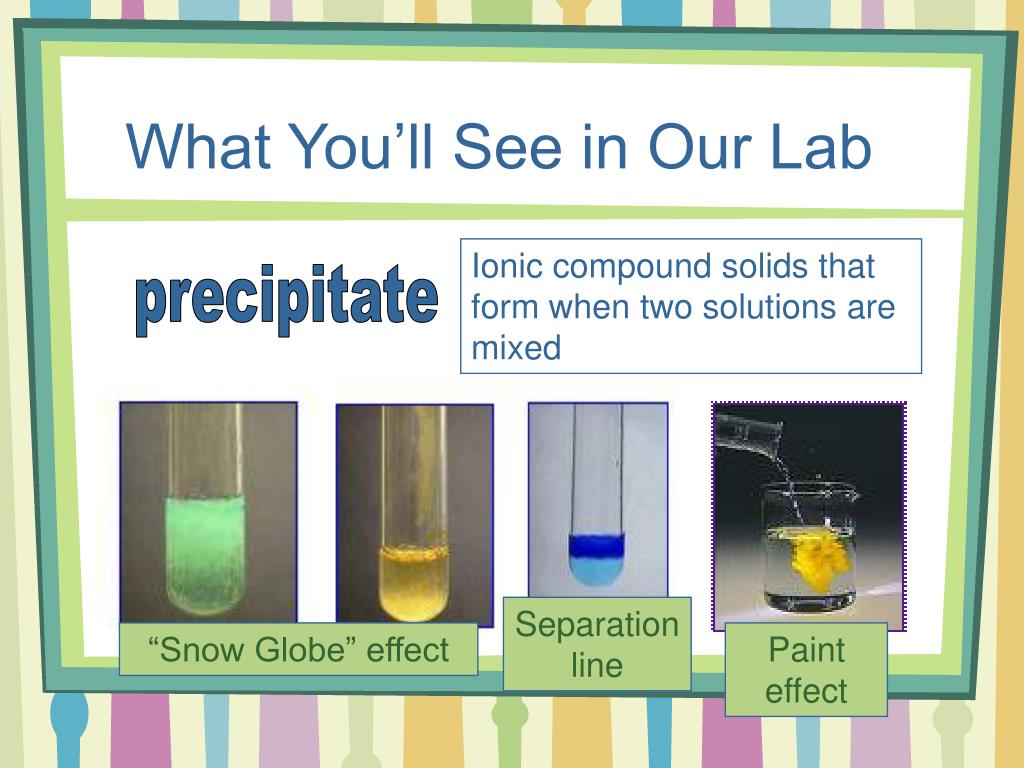 What You’ll See in Our Lab

precipitate

Ionic compound solids that form when two solutions are mixed

“Snow Globe” effect

Separation line

Paint effect